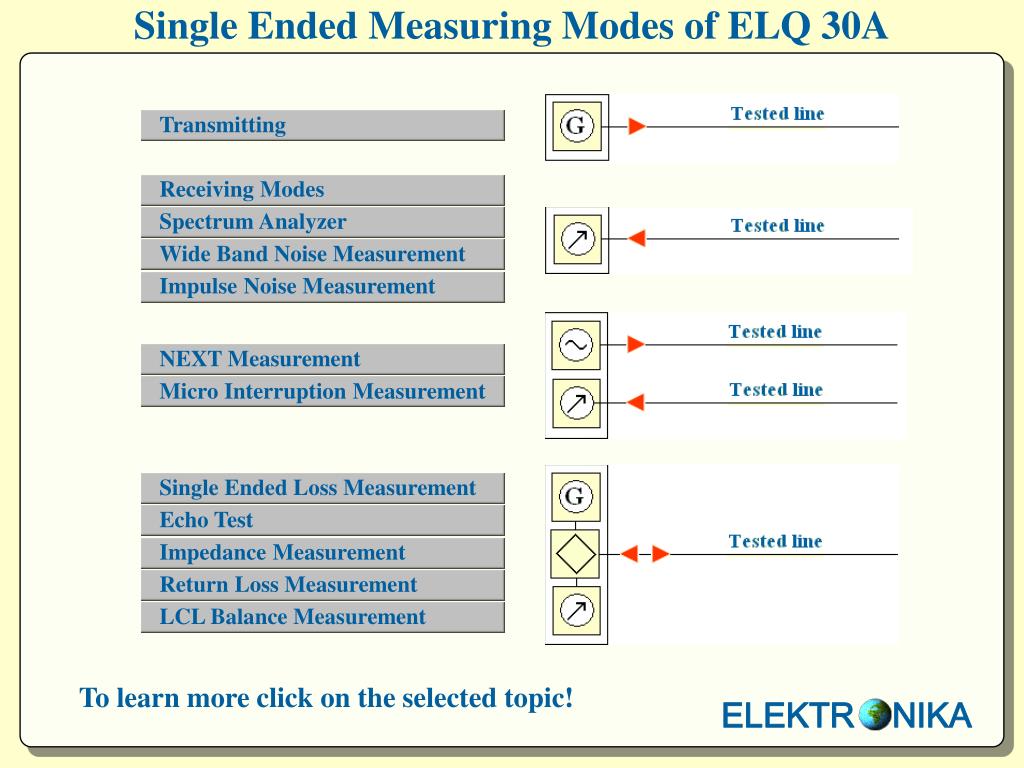 Single Ended Measuring Modes of ELQ 30A

Transmitting

G

Tested line

Receiving Modes

Spectrum Analyzer

Wide Band Noise Measurement

Impulse Noise Measurement

Tested line

NEXT Measurement

Micro Interruption Measurement

Tested line

Tested line

Single Ended Loss Measurement

Echo Test

Impedance Measurement

Return Loss Measurement

LCL Balance Measurement

G

Tested line

To learn more click on the selected topic!

ELEKTRONIKA